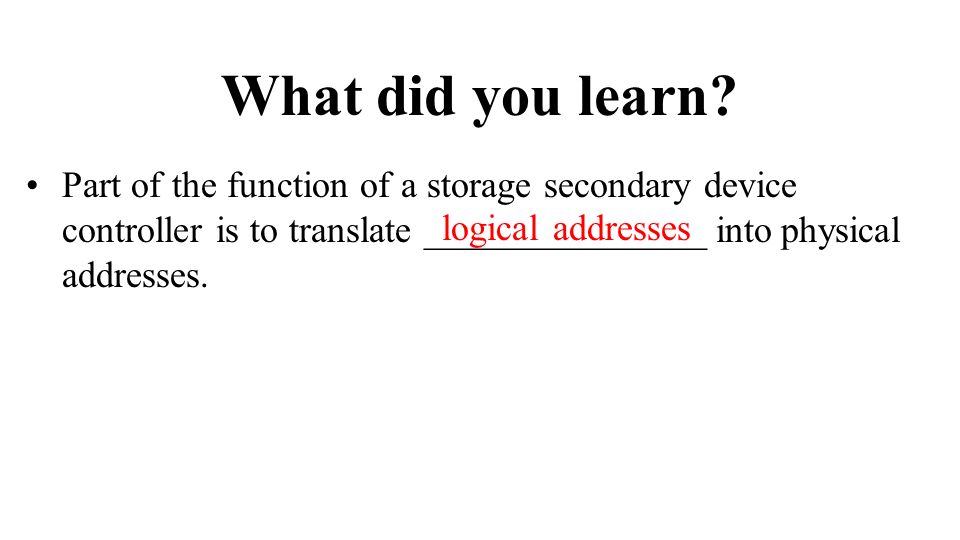 What did you learn?

• Part of the function of a storage secondary device controller is to translate logical addresses into physical addresses.